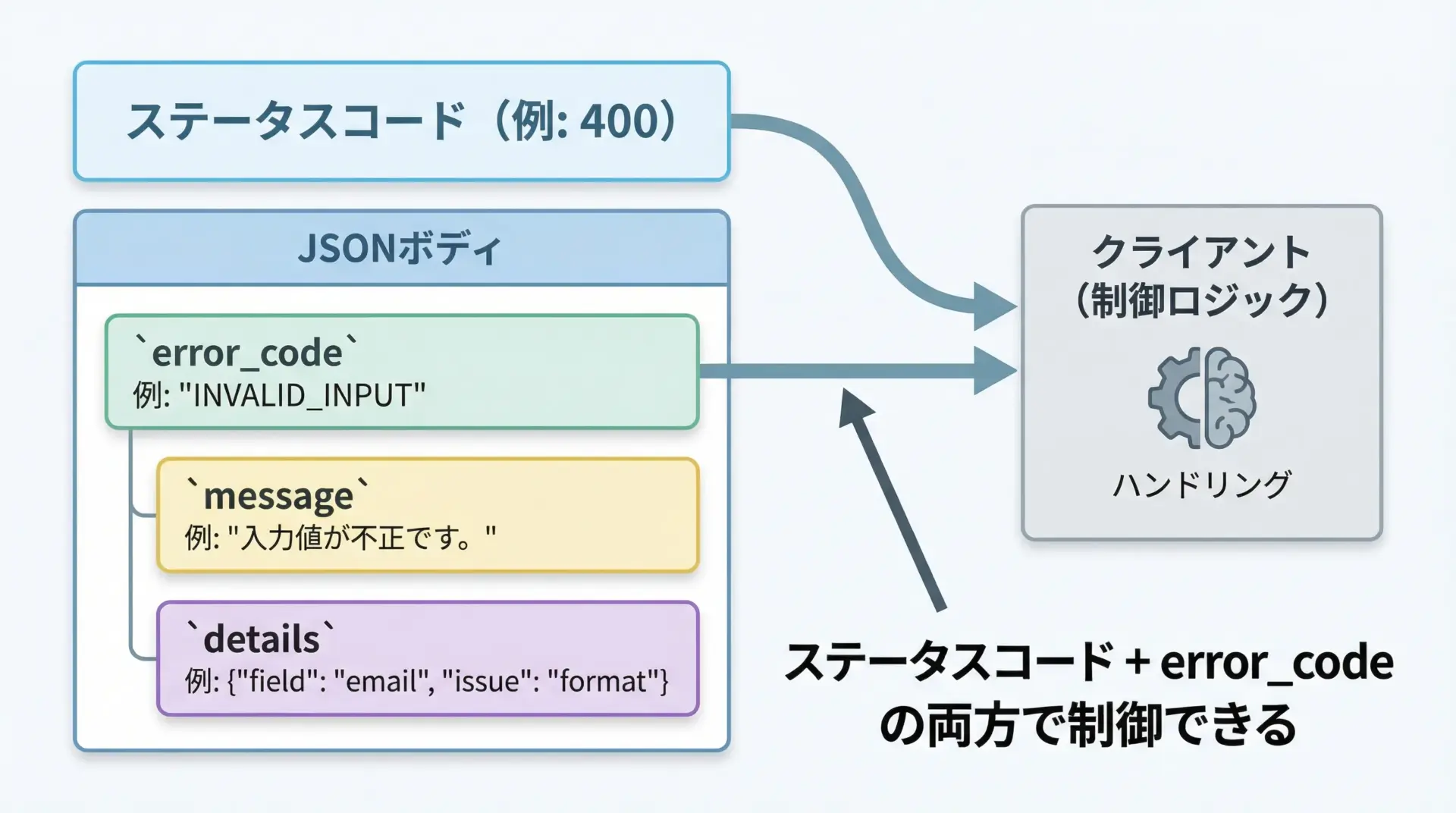 ステータスコード（例: 400）

JSONボディ

`error_code`
例: "INVALID_INPUT"

`message`
例: "入力値が不正です。"

`details`
例: {"field": "email", "issue": "format"}

クライアント
（制御ロジック）

ハンドリング

ステータスコード + error_code
の両方で制御できる